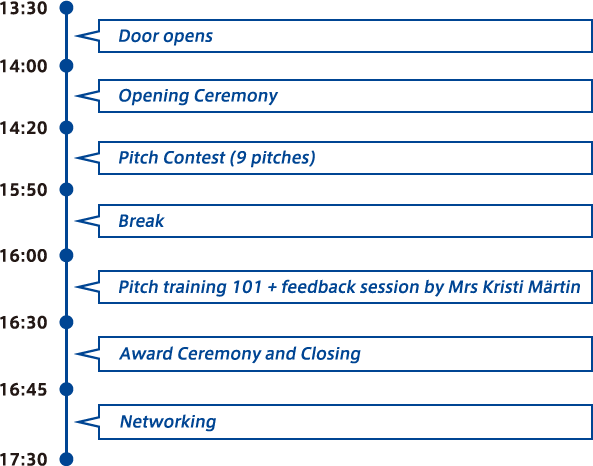 13:30
Door opens
14:00
Opening Ceremony
14:20
Pitch Contest (9 pitches)
15:50
Break
16:00
Pitch training 101 + feedback session by Mrs Kristi Märtin
16:30
Award Ceremony and Closing
16:45
Networking
17:30